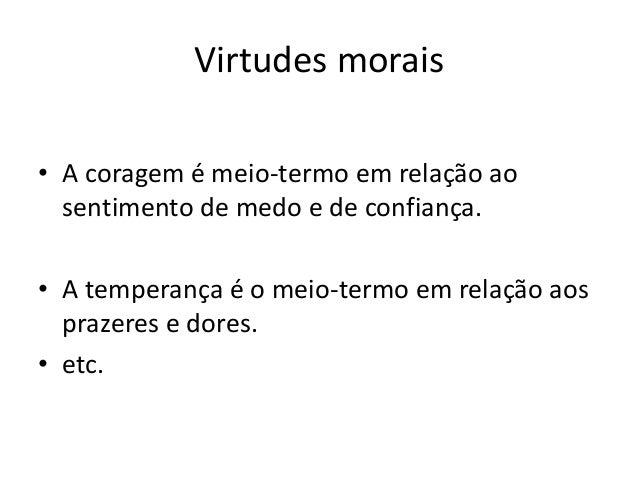 Virtudes morais

• A coragem é meio-termo em relação ao sentimento de medo e de confiança.

• A temperança é o meio-termo em relação aos prazeres e dores.
• etc.